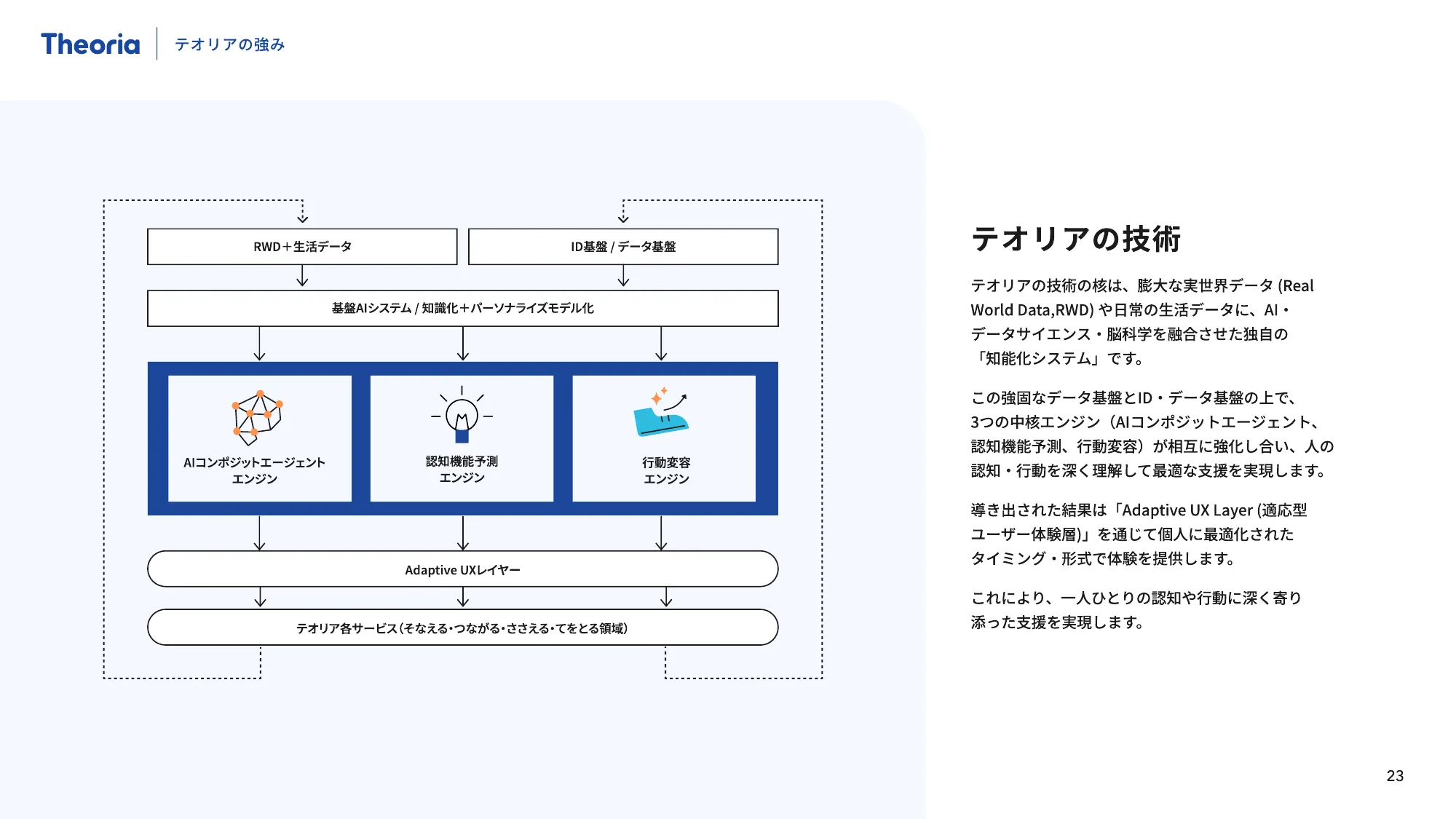 Theoria テオリアの強み

RWD＋生活データ

ID基盤 / データ基盤

基盤AIシステム / 知識化＋パーソナライズモデル化

AIコンポジットエージェント エンジン

認知機能予測 エンジン

行動変容 エンジン

Adaptive UXレイヤー

テオリア各サービス（そなえる・つながる・ささえる・てをとる領域）

テオリアの技術

テオリアの技術の核は、膨大な実世界データ (Real World Data,RWD) や日常の生活データに、AI・データサイエンス・脳科学を融合させた独自の「知能化システム」です。

この強固なデータ基盤とID・データ基盤の上で、3つの中核エンジン（AIコンポジットエージェント、認知機能予測、行動変容）が相互に強化し合い、人の認知・行動を深く理解して最適な支援を実現します。

導き出された結果は「Adaptive UX Layer (適応型ユーザー体験層)」を通じて個人に最適化されたタイミング・形式で体験を提供します。

これにより、一人ひとりの認知や行動に深く寄り添った支援を実現します。

23